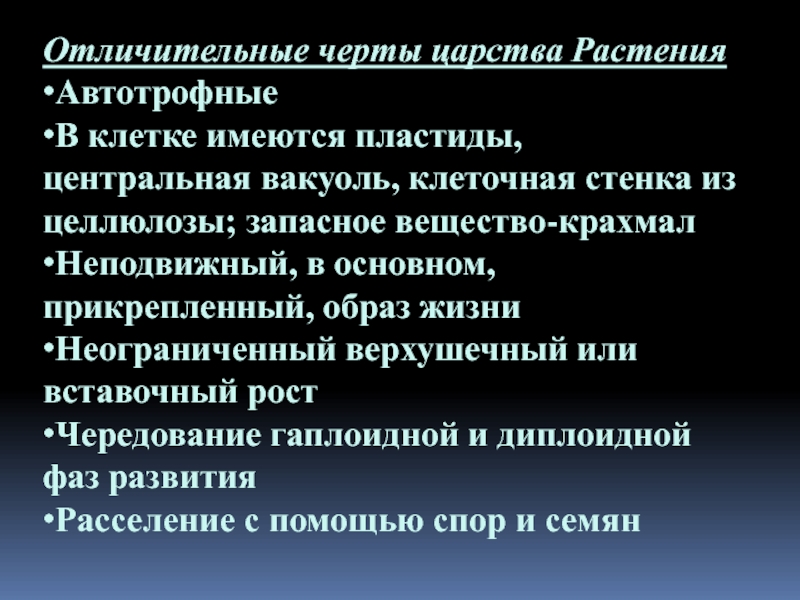 Отличительные черты царства Растения
•Автотрофные
•В клетке имеются пластиды, центральная вакуоль, клеточная стенка из целлюлозы; запасное вещество-крахмал
•Неподвижный, в основном, прикрепленный, образ жизни
•Неограниченный верхушечный или вставочный рост
•Чередование гаплоидной и диплоидной фаз развития
•Расселение с помощью спор и семян